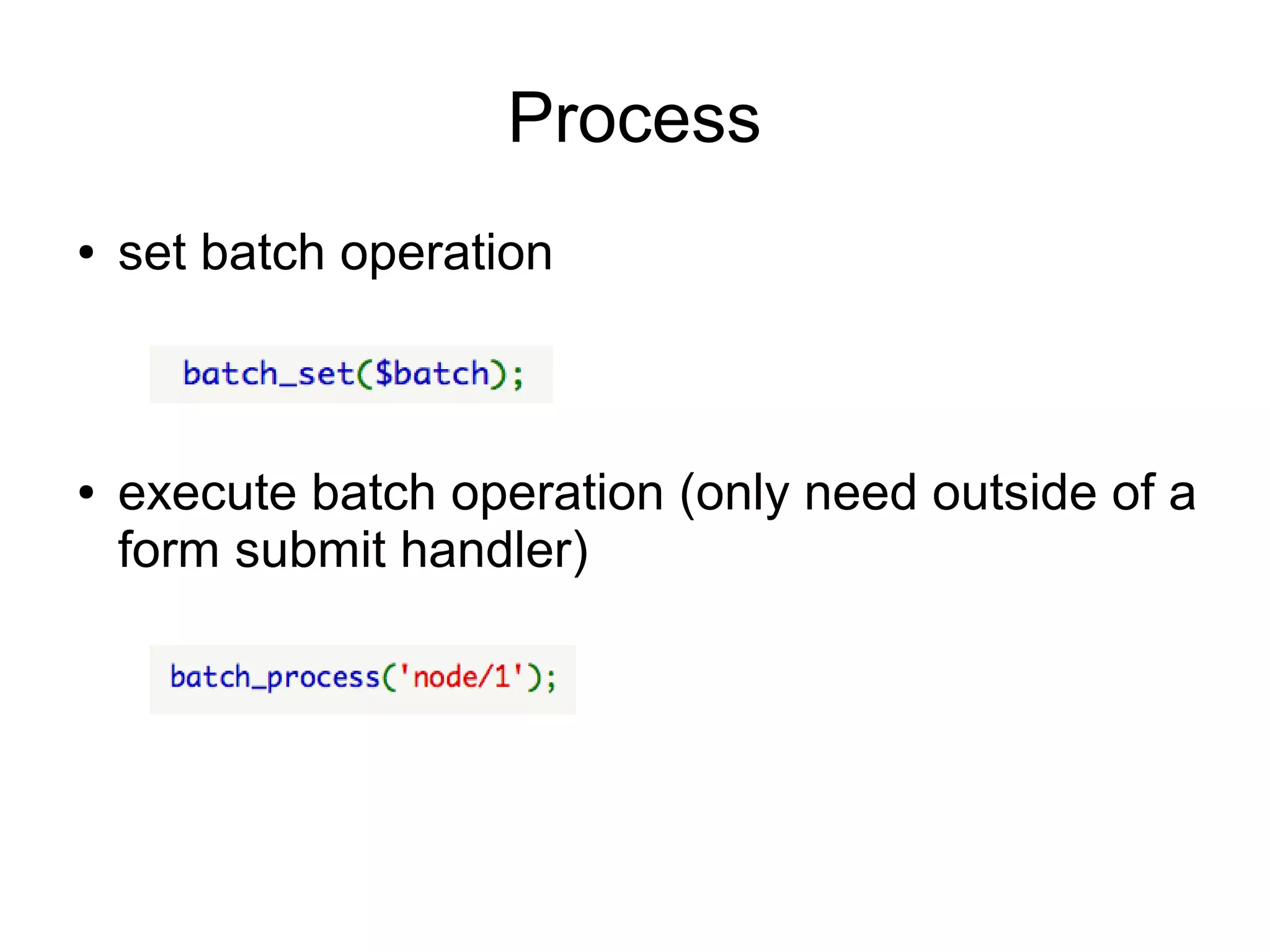 Process

• set batch operation

batch_set($batch);

• execute batch operation (only need outside of a form submit handler)

batch_process('node/1');